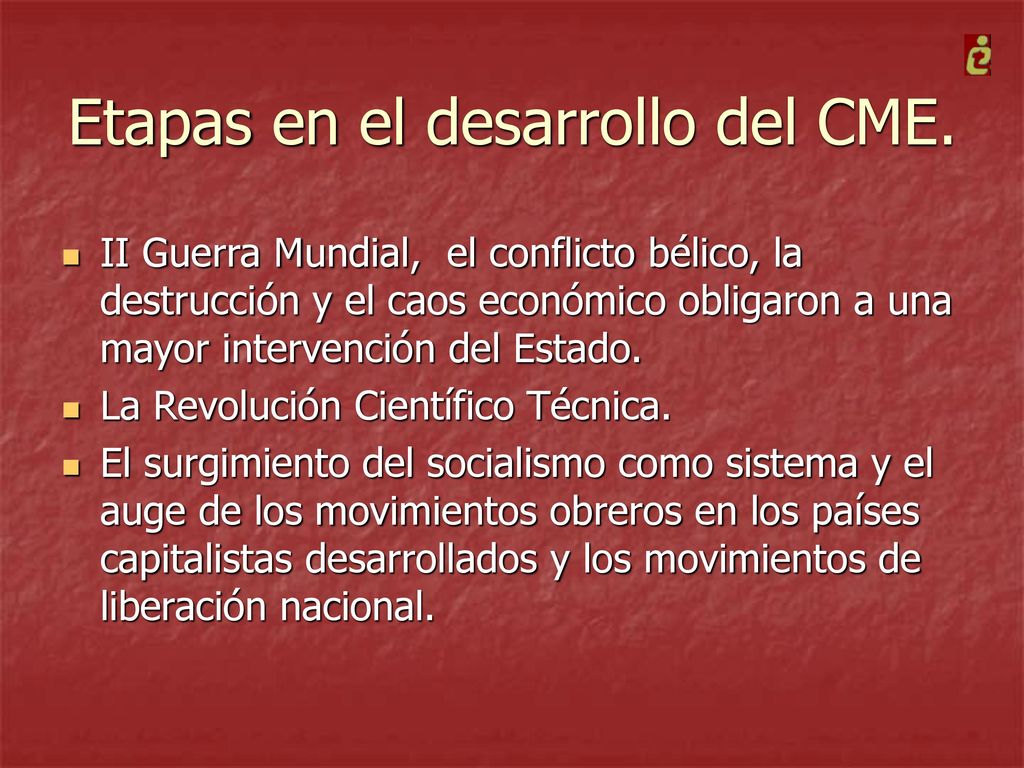 Etapas en el desarrollo del CME.

- II Guerra Mundial, el conflicto bélico, la destrucción y el caos económico obligaron a una mayor intervención del Estado.
- La Revolución Científico Técnica.
- El surgimiento del socialismo como sistema y el auge de los movimientos obreros en los países capitalistas desarrollados y los movimientos de liberación nacional.